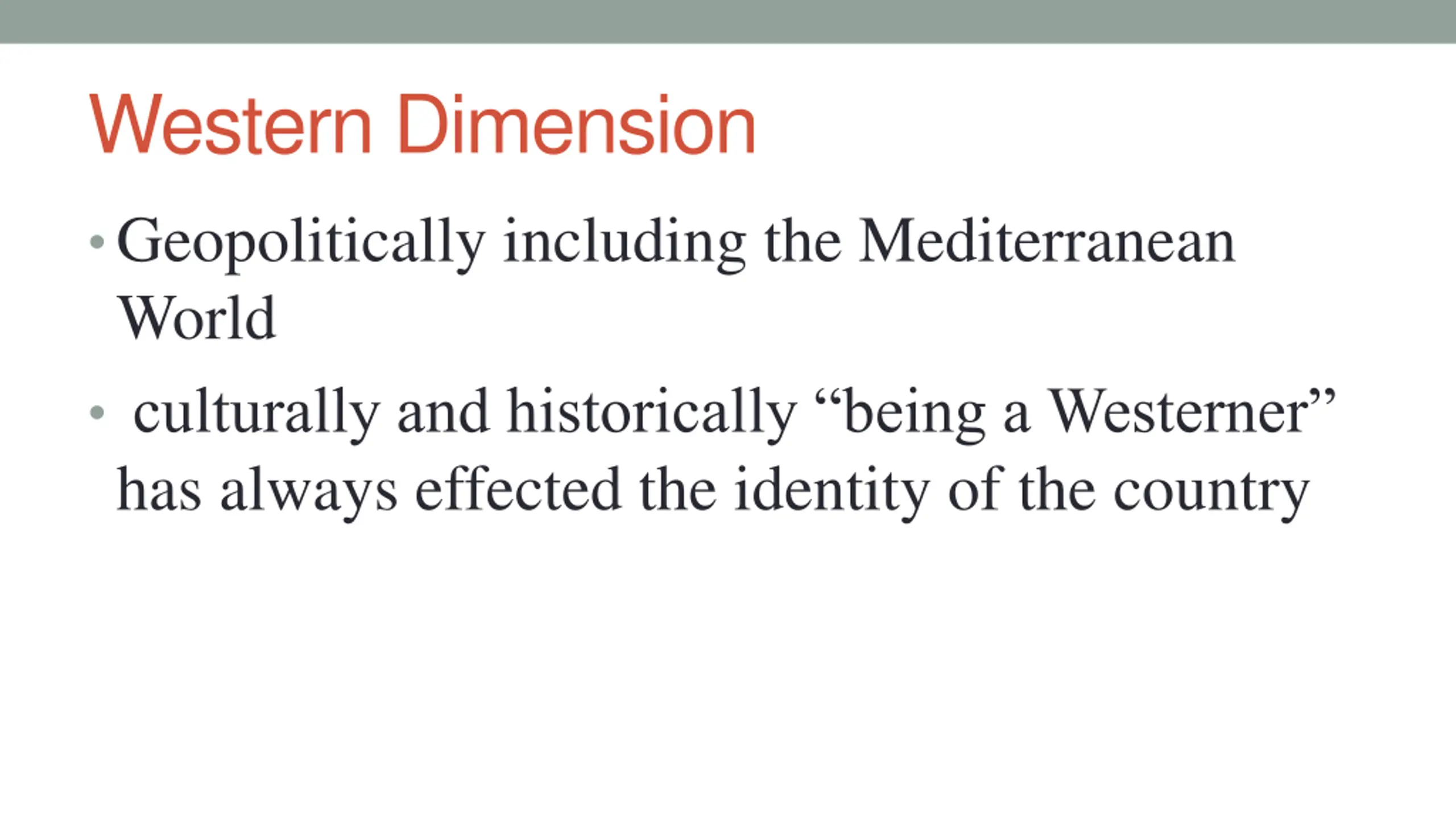 Western Dimension

• Geopolitically including the Mediterranean World

• culturally and historically “being a Westerner” has always effected the identity of the country